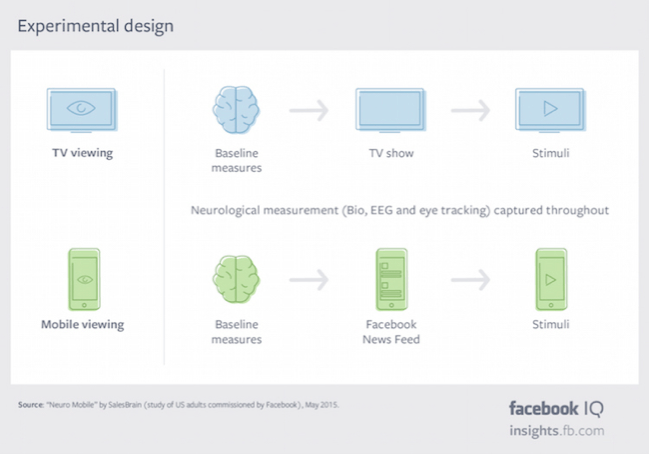 Experimental design

TV viewing

Baseline measures

TV show

Stimuli

Neurological measurement (Bio, EEG and eye tracking) captured throughout

Mobile viewing

Baseline measures

Facebook News Feed

Stimuli

Source: "Neuro Mobile" by SalesBrain (study of US adults commissioned by Facebook), May 2015.

facebook IQ
insights.fb.com